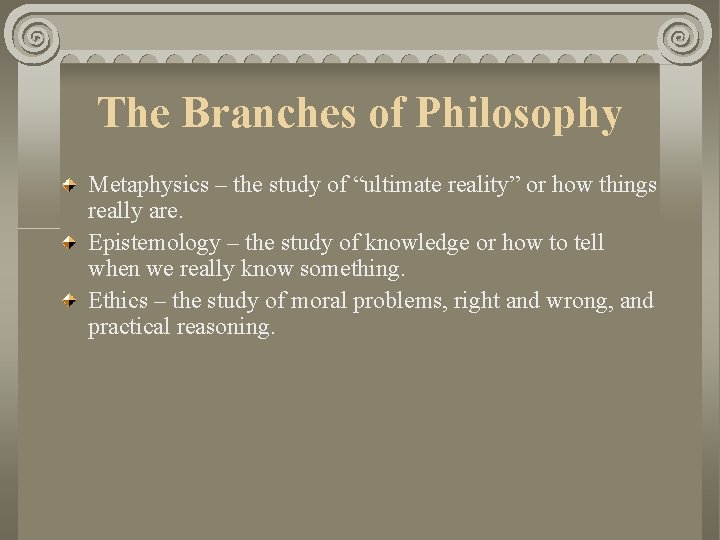 The Branches of Philosophy

Metaphysics – the study of “ultimate reality” or how things really are.

Epistemology – the study of knowledge or how to tell when we really know something.

Ethics – the study of moral problems, right and wrong, and practical reasoning.